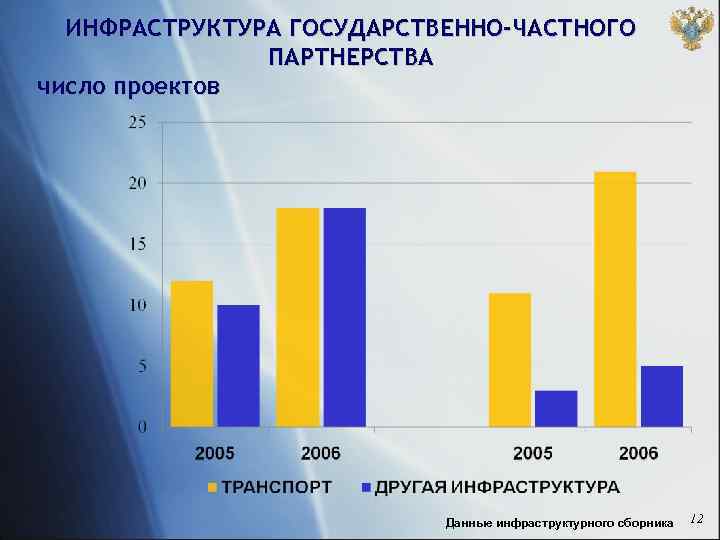 ИНФРАСТРУКТУРА ГОСУДАРСТВЕННО-ЧАСТНОГО ПАРТНЕРСТВА

число проектов

25
20
15
10
5
0

2005 2006 2005 2006

ТРАНСПОРТ ДРУГАЯ ИНФРАСТРУКТУРА

Данные инфраструктурного сборника 12